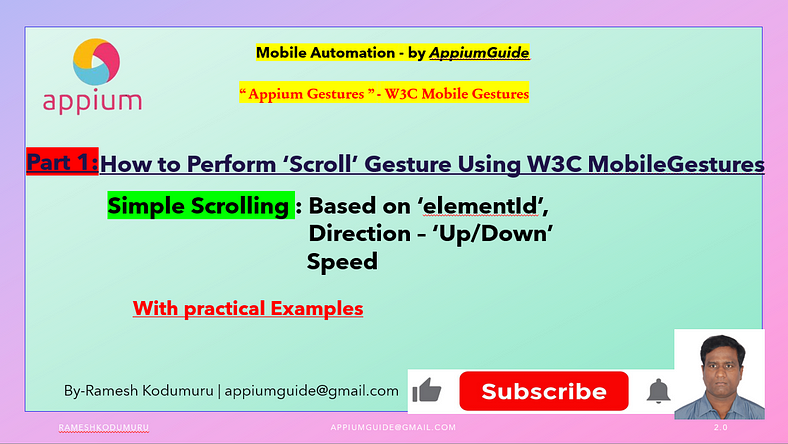 appium

Mobile Automation - by AppiumGuide

“ Appium Gestures ” - W3C Mobile Gestures

Part 1: How to Perform ‘Scroll’ Gesture Using W3C MobileGestures

Simple Scrolling : Based on ‘elementId’,
Direction – ‘Up/Down’
Speed

With practical Examples

By-Ramesh Kodumuru | appiumguide@gmail.com

Subscribe

RAMESHKODUMURU

APPIUMGUIDE@GMAIL.COM

2.0